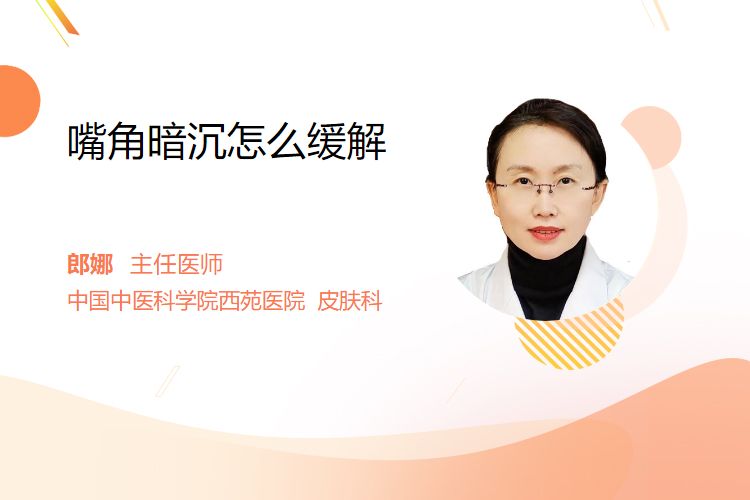 嘴角暗沉怎么缓解

郎娜 主任医师
中国中医科学院西苑医院 皮肤科